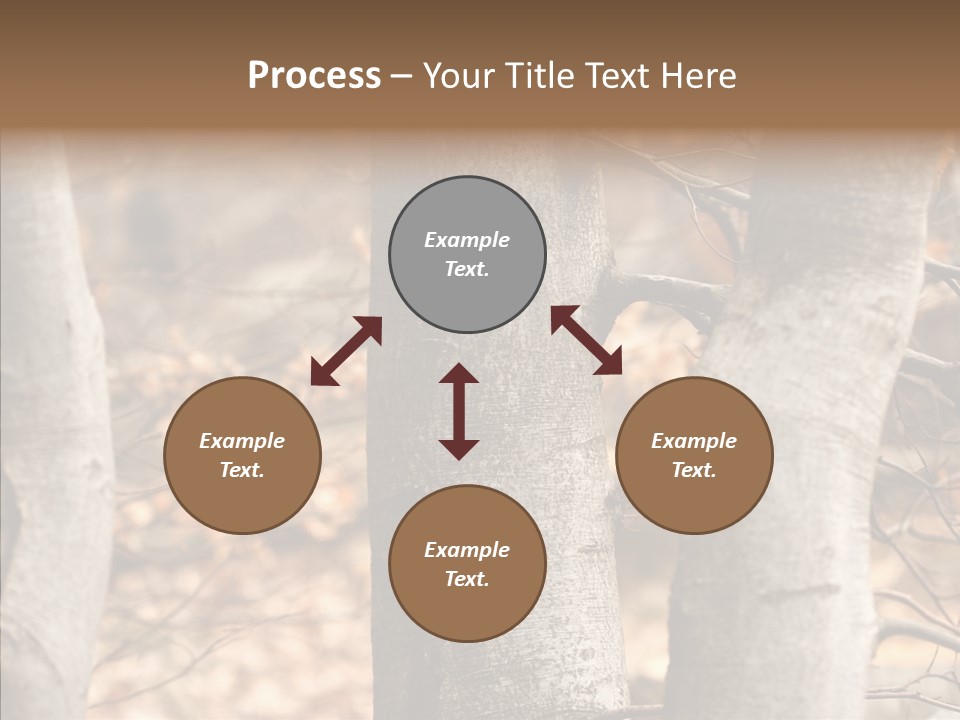 Process – Your Title Text Here

Example Text.

Example Text.

Example Text.

Example Text.